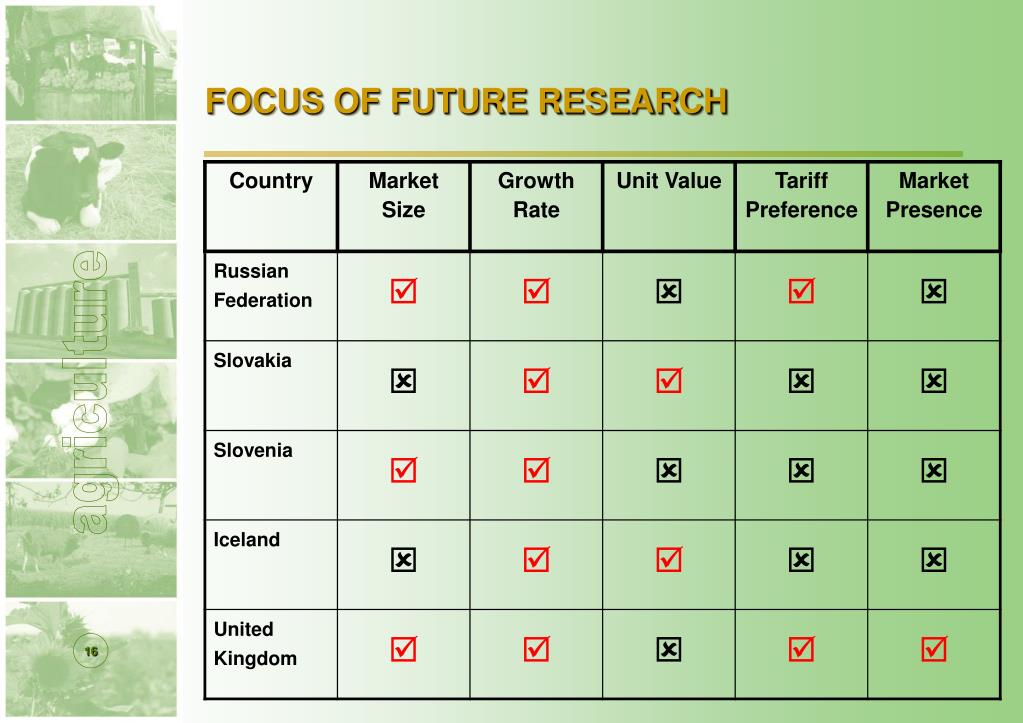 agriculture

16

FOCUS OF FUTURE RESEARCH

| Country | Market Size | Growth Rate | Unit Value | Tariff Preference | Market Presence |
|---|---|---|---|---|---|
| Russian Federation | ☑ | ☑ | ☒ | ☑ | ☒ |
| Slovakia | ☒ | ☑ | ☑ | ☒ | ☒ |
| Slovenia | ☑ | ☑ | ☒ | ☒ | ☒ |
| Iceland | ☒ | ☑ | ☑ | ☒ | ☒ |
| United Kingdom | ☑ | ☑ | ☒ | ☑ | ☑ |